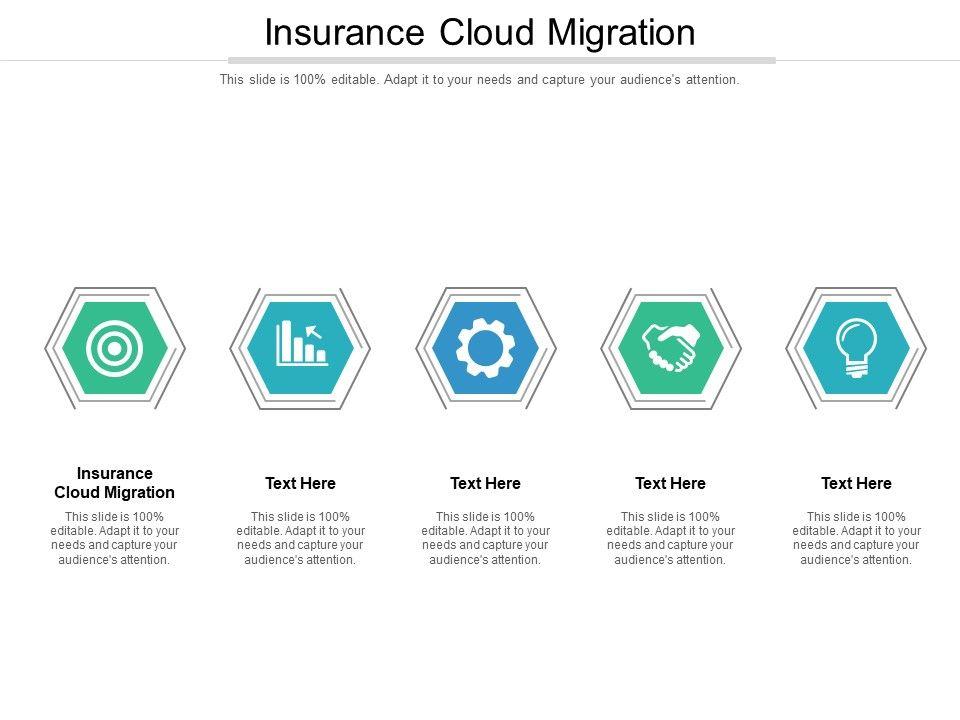 Insurance Cloud Migration

This slide is 100% editable. Adapt it to your needs and capture your audience's attention.

Insurance Cloud Migration

This slide is 100% editable. Adapt it to your needs and capture your audience's attention.

Text Here

This slide is 100% editable. Adapt it to your needs and capture your audience's attention.

Text Here

This slide is 100% editable. Adapt it to your needs and capture your audience's attention.

Text Here

This slide is 100% editable. Adapt it to your needs and capture your audience's attention.

Text Here

This slide is 100% editable. Adapt it to your needs and capture your audience's attention.